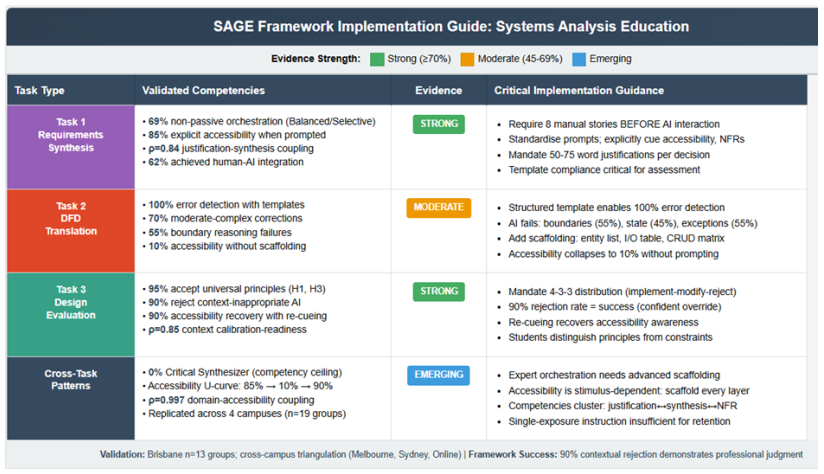 SAGE Framework Implementation Guide: Systems Analysis Education

Evidence Strength: Strong (≥70%) Moderate (45-69%) Emerging

| Task Type | Validated Competencies | Evidence | Critical Implementation Guidance |
|---|---|---|---|
| Task 1 Requirements Synthesis | • 69% non-passive orchestration (Balanced/Selective) • 85% explicit accessibility when prompted • ρ=0.84 justification-synthesis coupling • 62% achieved human-AI integration | STRONG | • Require 8 manual stories BEFORE AI interaction • Standardise prompts; explicitly cue accessibility, NFRs • Mandate 50-75 word justifications per decision • Template compliance critical for assessment |
| Task 2 DFD Translation | • 100% error detection with templates • 70% moderate-complex corrections • 55% boundary reasoning failures • 10% accessibility without scaffolding | MODERATE | • Structured template enables 100% error detection • AI fails: boundaries (55%), state (45%), exceptions (55%) • Add scaffolding: entity list, I/O table, CRUD matrix • Accessibility collapses to 10% without prompting |
| Task 3 Design Evaluation | • 95% accept universal principles (H1, H3) • 90% reject context-inappropriate AI • 90% accessibility recovery with re-cueing • ρ=0.85 context calibration-readiness | STRONG | • Mandate 4-3-3 distribution (implement-modify-reject) • 90% rejection rate = success (confident override) • Re-cueing recovers accessibility awareness • Students distinguish principles from constraints |
| Cross-Task Patterns | • 0% Critical Synthesizer (competency ceiling) • Accessibility U-curve: 85% → 10% → 90% • ρ=0.997 domain-accessibility coupling • Replicated across 4 campuses (n=19 groups) | EMERGING | • Expert orchestration needs advanced scaffolding • Accessibility is stimulus-dependent: scaffold every layer • Competencies cluster: justification↔synthesis↔NFR • Single-exposure instruction insufficient for retention |

Validation: Brisbane n=13 groups; cross-campus triangulation (Melbourne, Sydney, Online) | Framework Success: 90% contextual rejection demonstrates professional judgment